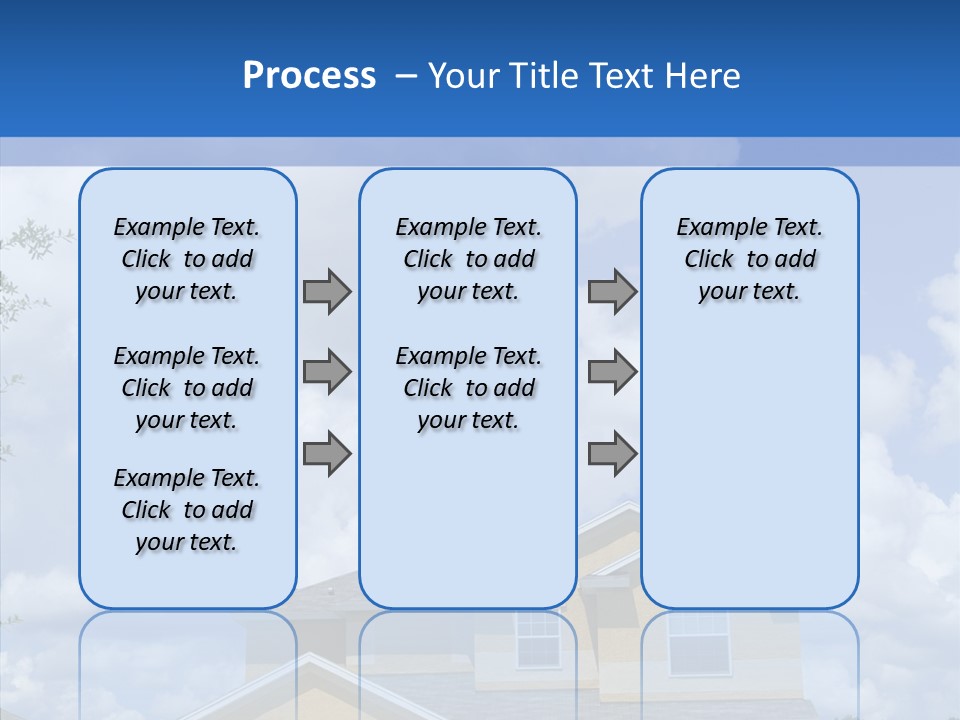 Process – Your Title Text Here

Example Text. Click to add your text.

Example Text. Click to add your text.

Example Text. Click to add your text.

Example Text. Click to add your text.

Example Text. Click to add your text.

Example Text. Click to add your text.